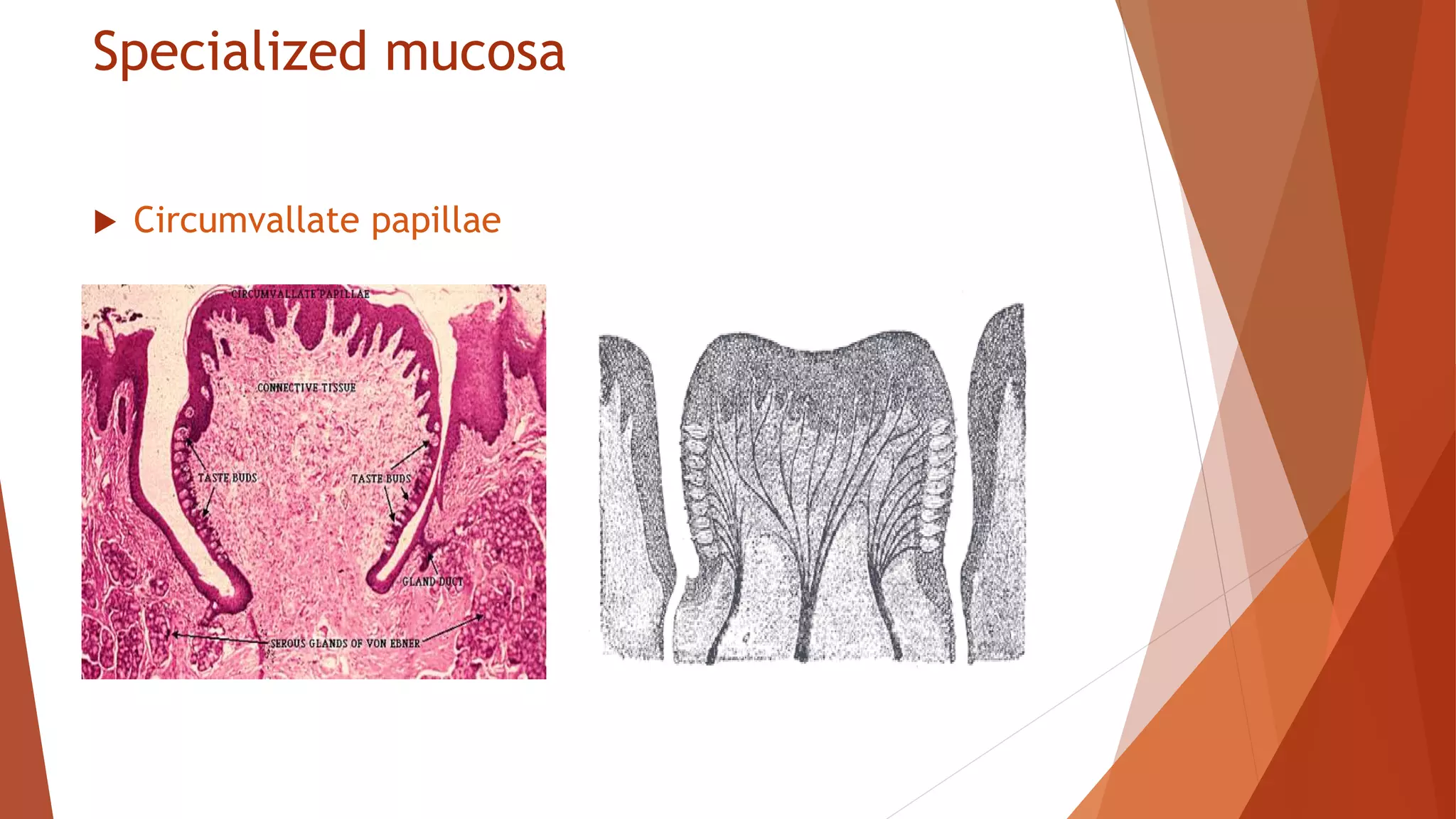 Specialized mucosa

Circumvallate papillae

CIRCUMVALLATE PAPILLAE

CONNECTIVE TISSUE

TASTE BUDS

TASTE BUDS

GLAND DUCT

SEROUS GLANDS OF VON EBNER